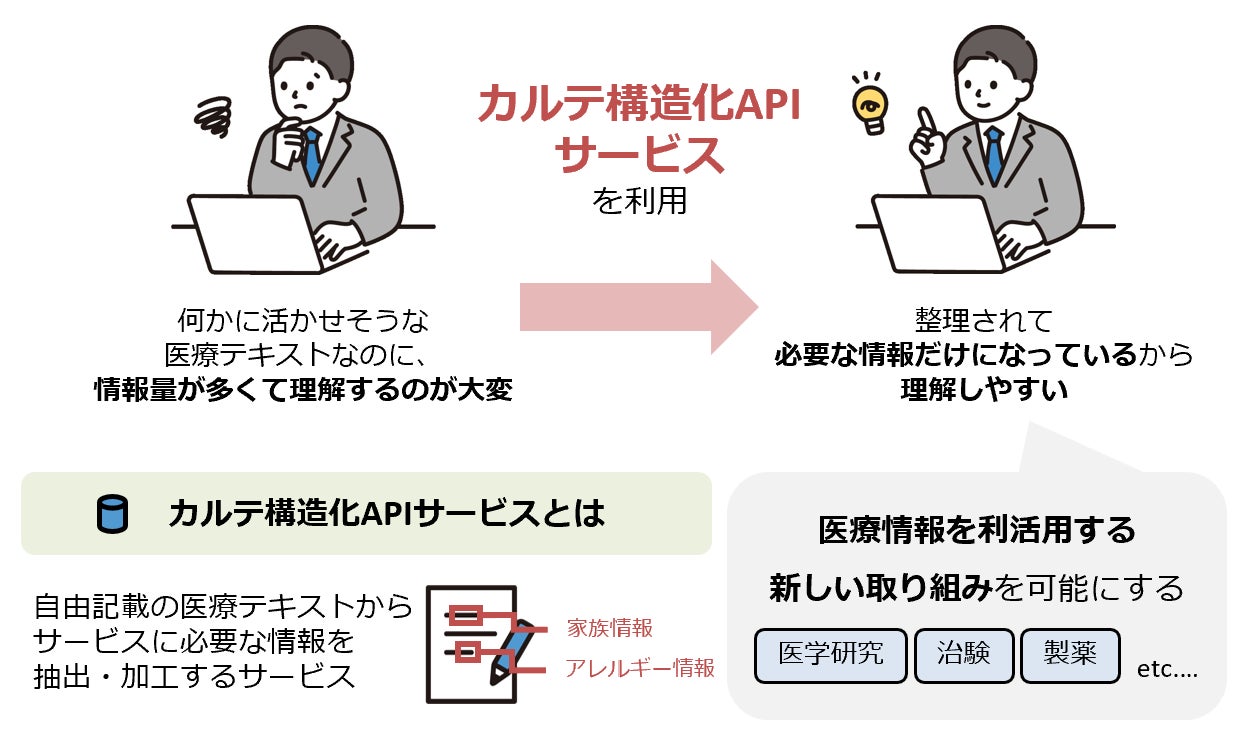 カルテ構造化API
サービス
を利用

何かに活かせそうな
医療テキストなのに、
情報量が多くて理解するのが大変

整理されて
必要な情報だけになっているから
理解しやすい

カルテ構造化APIサービスとは

自由記載の医療テキストから
サービスに必要な情報を
抽出・加工するサービス

家族情報
アレルギー情報

医療情報を利活用する
新しい取り組みを可能にする

医学研究
治験
製薬
etc....